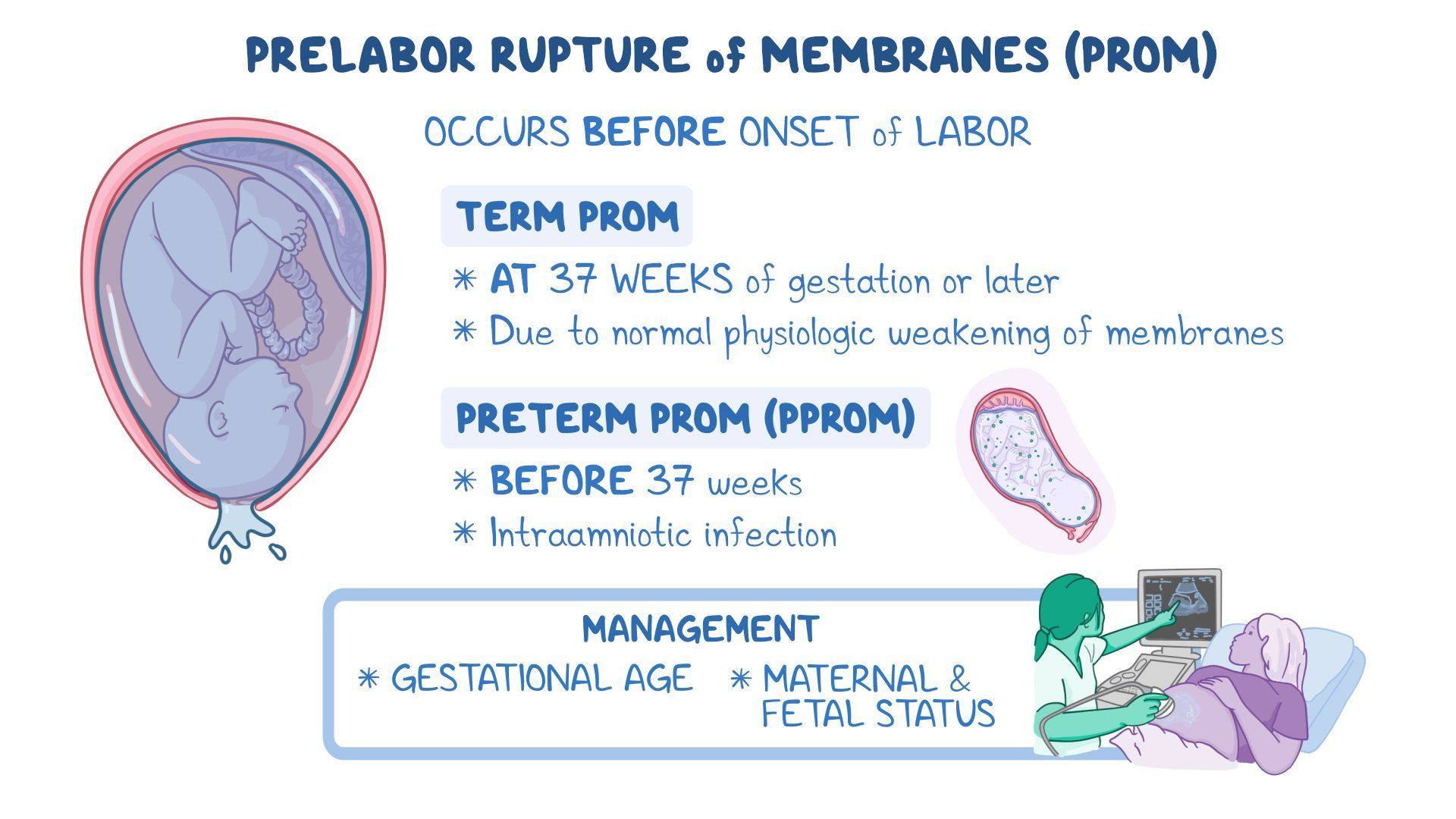 PRELABOR RUPTURE of MEMBRANES (PROM)

OCCURS BEFORE ONSET of LABOR

TERM PROM

* AT 37 WEEKS of gestation or later
* Due to normal physiologic weakening of membranes

PRETERM PROM (PPROM)

* BEFORE 37 weeks
* Intraamniotic infection

MANAGEMENT

* GESTATIONAL AGE * MATERNAL & FETAL STATUS